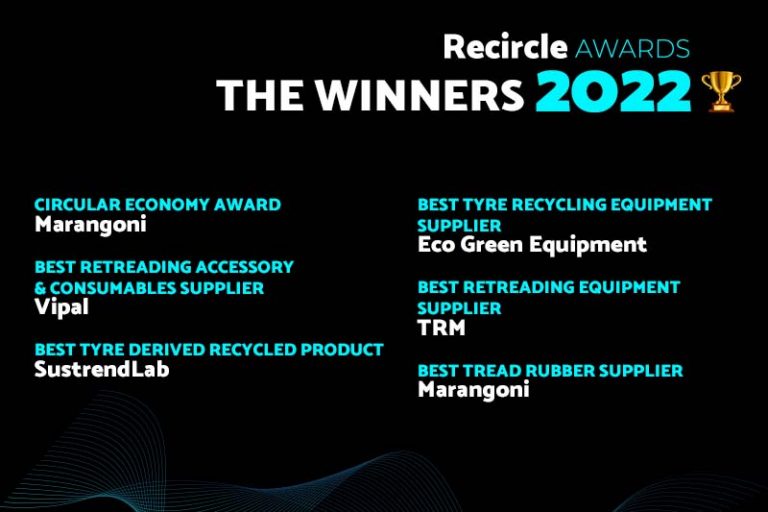 Recircle AWARDS
THE WINNERS 2022

CIRCULAR ECONOMY AWARD
Marangoni

BEST RETREADING ACCESSORY & CONSUMABLES SUPPLIER
Vipal

BEST TYRE DERIVED RECYCLED PRODUCT
SustrendLab

BEST TYRE RECYCLING EQUIPMENT SUPPLIER
Eco Green Equipment

BEST RETREADING EQUIPMENT SUPPLIER
TRM

BEST TREAD RUBBER SUPPLIER
Marangoni